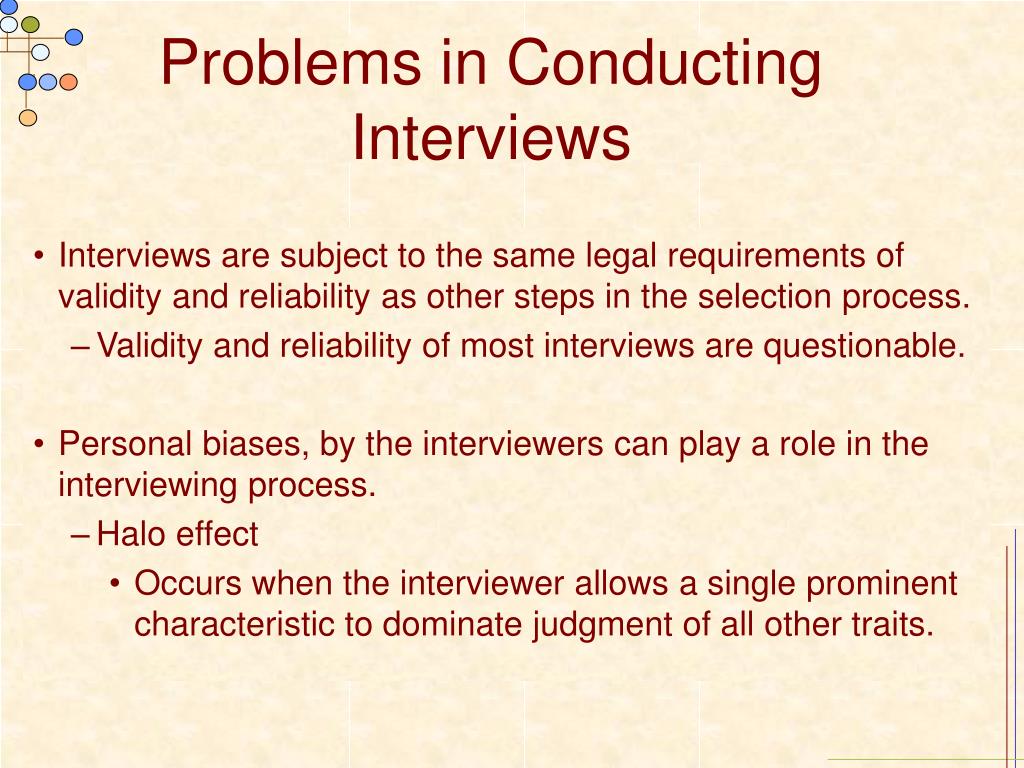 Problems in Conducting Interviews

• Interviews are subject to the same legal requirements of validity and reliability as other steps in the selection process.
– Validity and reliability of most interviews are questionable.

• Personal biases, by the interviewers can play a role in the interviewing process.
– Halo effect
• Occurs when the interviewer allows a single prominent characteristic to dominate judgment of all other traits.